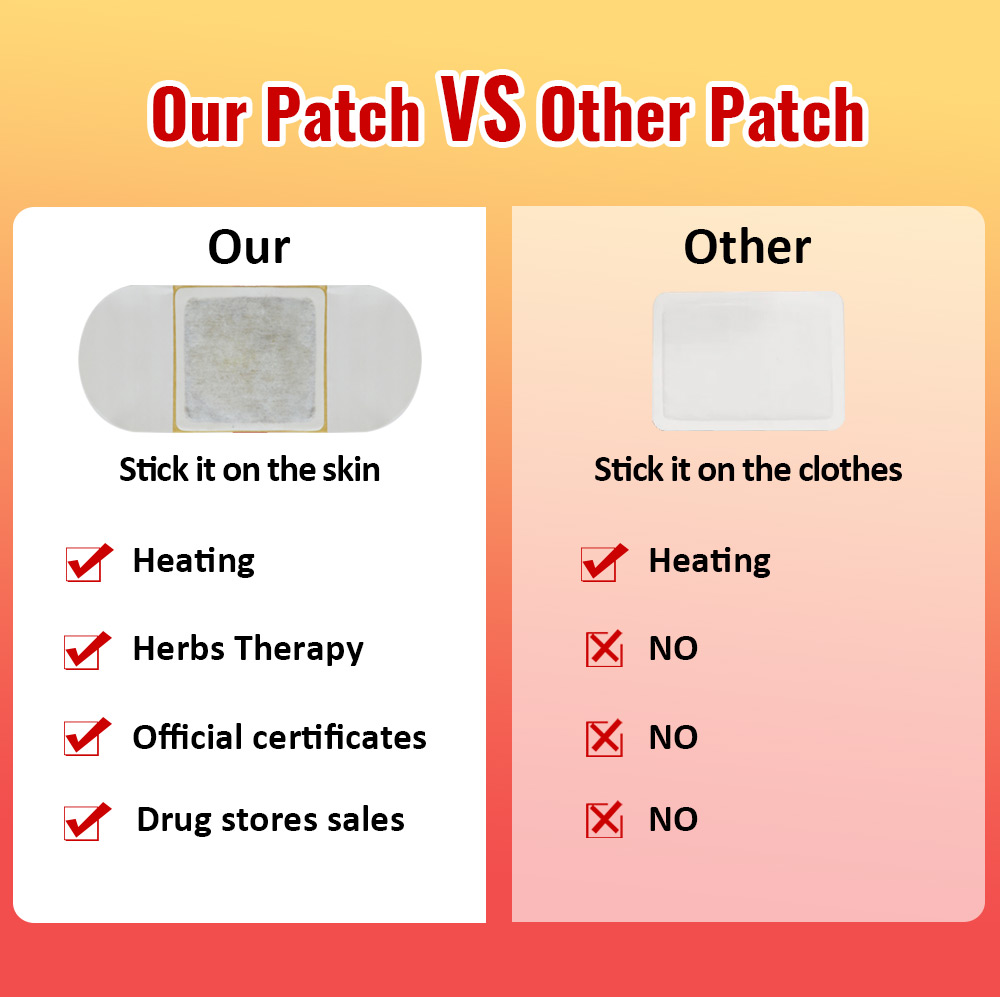 Our Patch VS Other Patch

Our

Stick it on the skin

Heating

Herbs Therapy

Official certificates

Drug stores sales

Other

Stick it on the clothes

Heating

NO

NO

NO